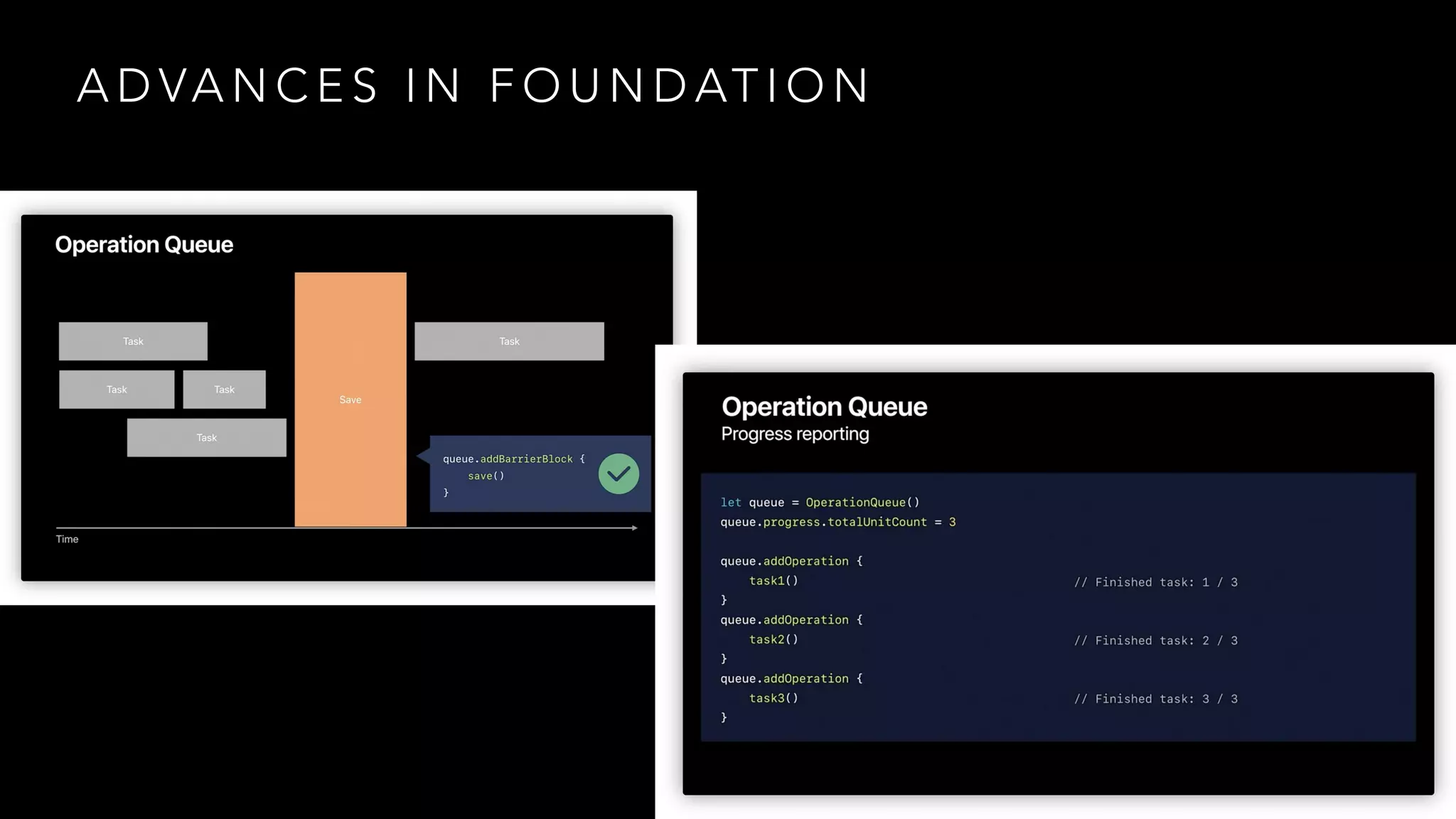 ADVANCES IN FOUNDATION

Operation Queue

Task

Task

Task

Task

Save

Task

queue.addBarrierBlock {
    save()
}

Time

Operation Queue
Progress reporting

let queue = OperationQueue()
queue.progress.totalUnitCount = 3

queue.addOperation {
    task1()    // Finished task: 1 / 3
}
queue.addOperation {
    task2()    // Finished task: 2 / 3
}
queue.addOperation {
    task3()    // Finished task: 3 / 3
}